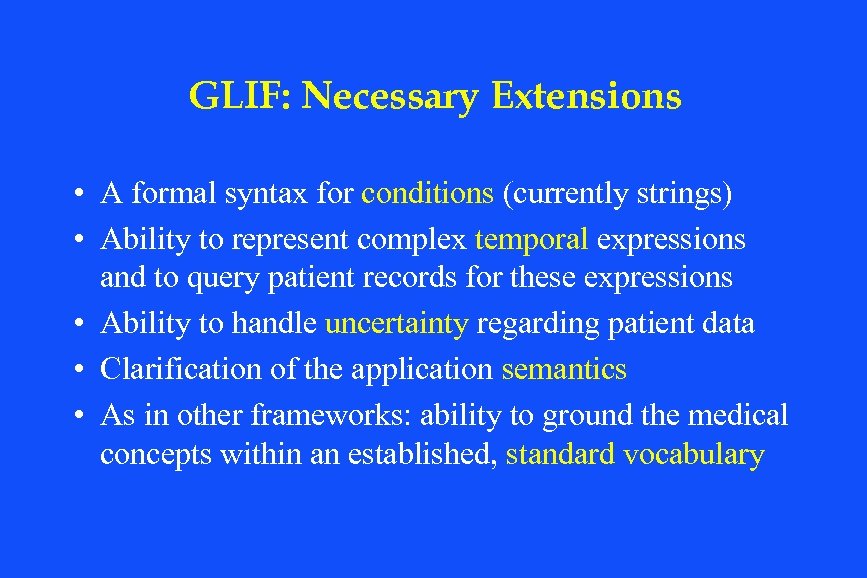 GLIF: Necessary Extensions

• A formal syntax for conditions (currently strings)
• Ability to represent complex temporal expressions and to query patient records for these expressions
• Ability to handle uncertainty regarding patient data
• Clarification of the application semantics
• As in other frameworks: ability to ground the medical concepts within an established, standard vocabulary